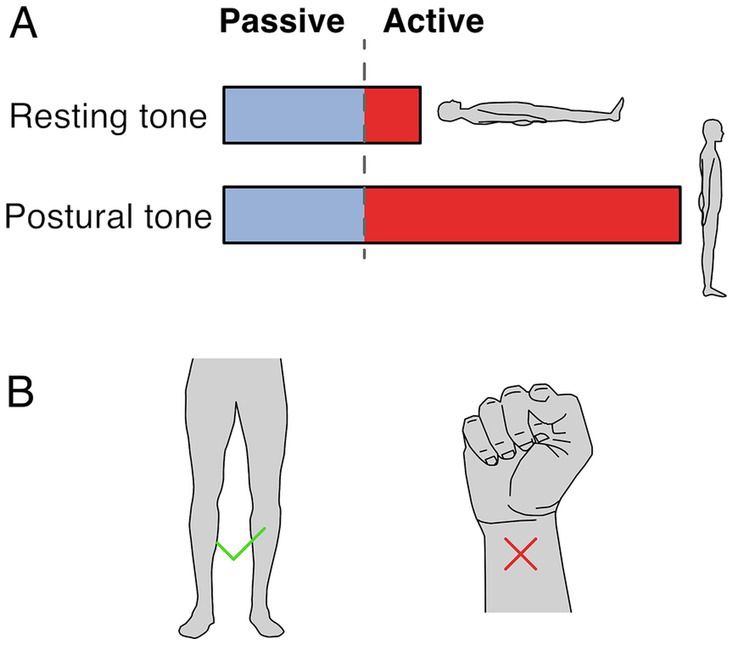 A

Passive Active

Resting tone

Postural tone

B